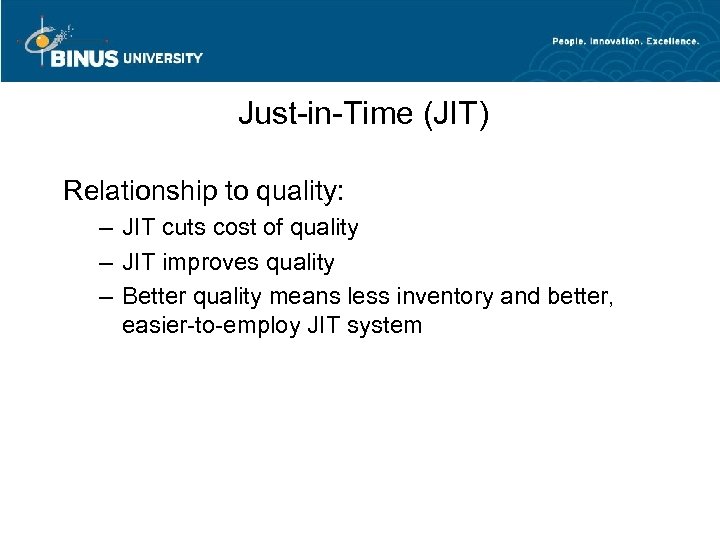 BINUS UNIVERSITY

People. Innovation. Excellence.

Just-in-Time (JIT)

Relationship to quality:

– JIT cuts cost of quality

– JIT improves quality

– Better quality means less inventory and better, easier-to-employ JIT system